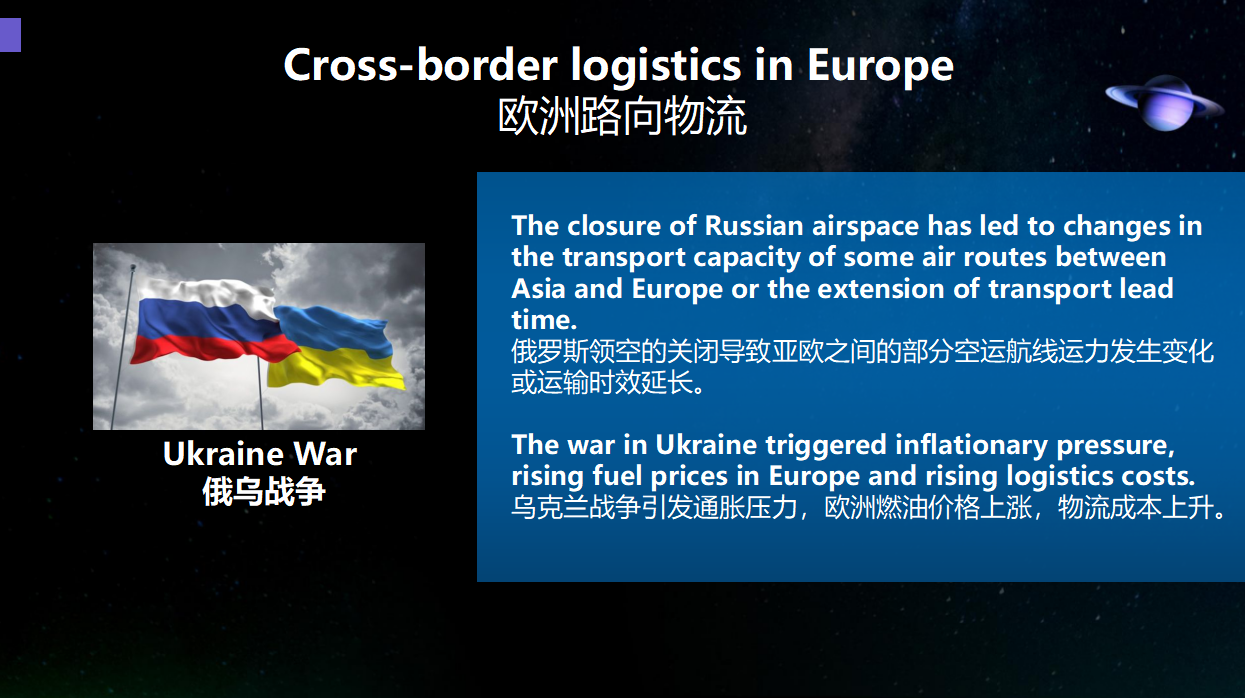 Cross-border logistics in Europe
欧洲路向物流

Ukraine War
俄乌战争

The closure of Russian airspace has led to changes in the transport capacity of some air routes between Asia and Europe or the extension of transport lead time.
俄罗斯领空的关闭导致亚欧之间的部分空运航线运力发生变化或运输时效延长。

The war in Ukraine triggered inflationary pressure, rising fuel prices in Europe and rising logistics costs.
乌克兰战争引发通胀压力，欧洲燃油价格上涨，物流成本上升。